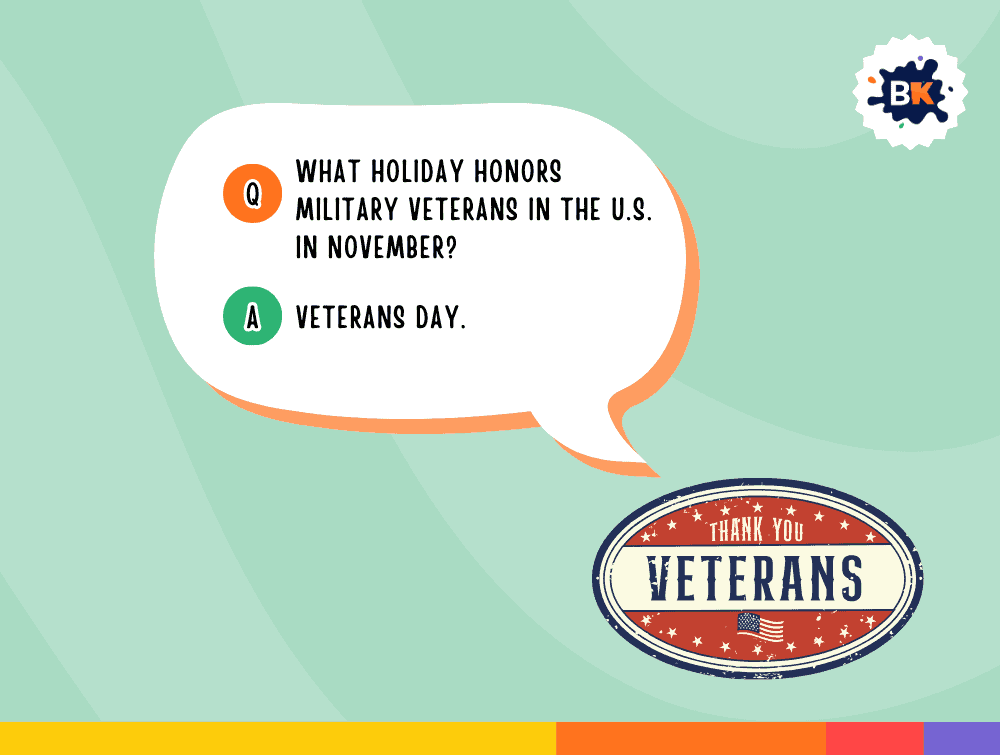 BK

Q WHAT HOLIDAY HONORS MILITARY VETERANS IN THE U.S. IN NOVEMBER?

A VETERANS DAY.

THANK YOU
VETERANS